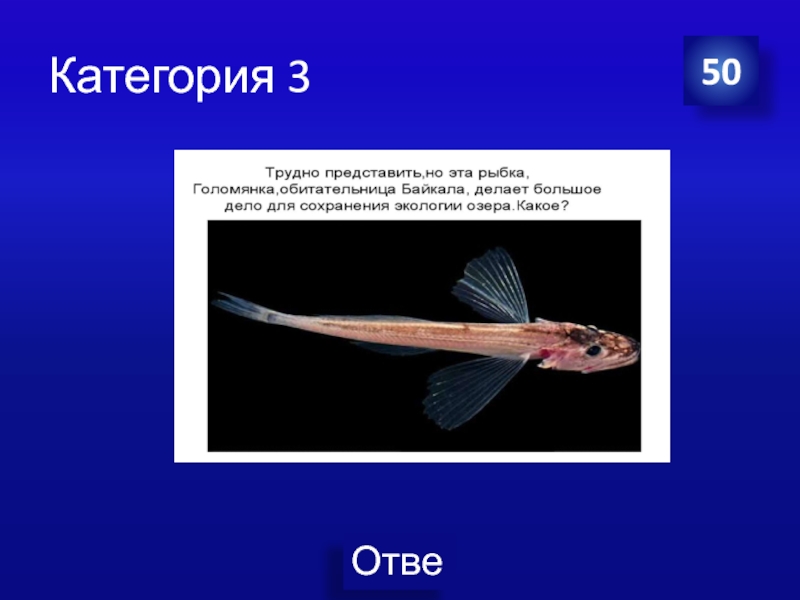 Категория 3

50

Трудно представить,но эта рыбка, Голомянка,обитательница Байкала, делает большое дело для сохранения экологии озера.Какое?

Отве